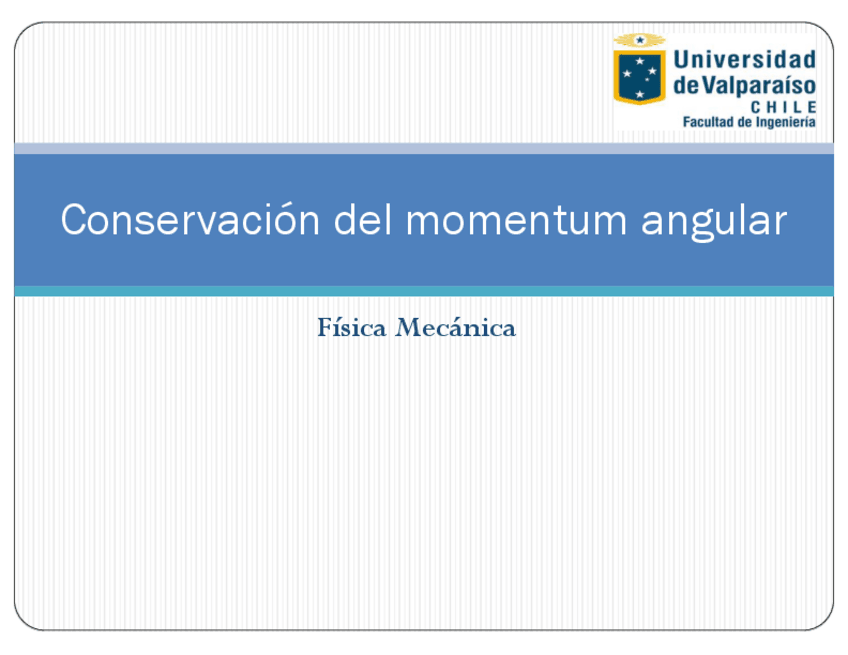 Universidad
de Valparaíso
CHILE
Facultad de Ingeniería

Conservación del momentum angular

Física Mecánica